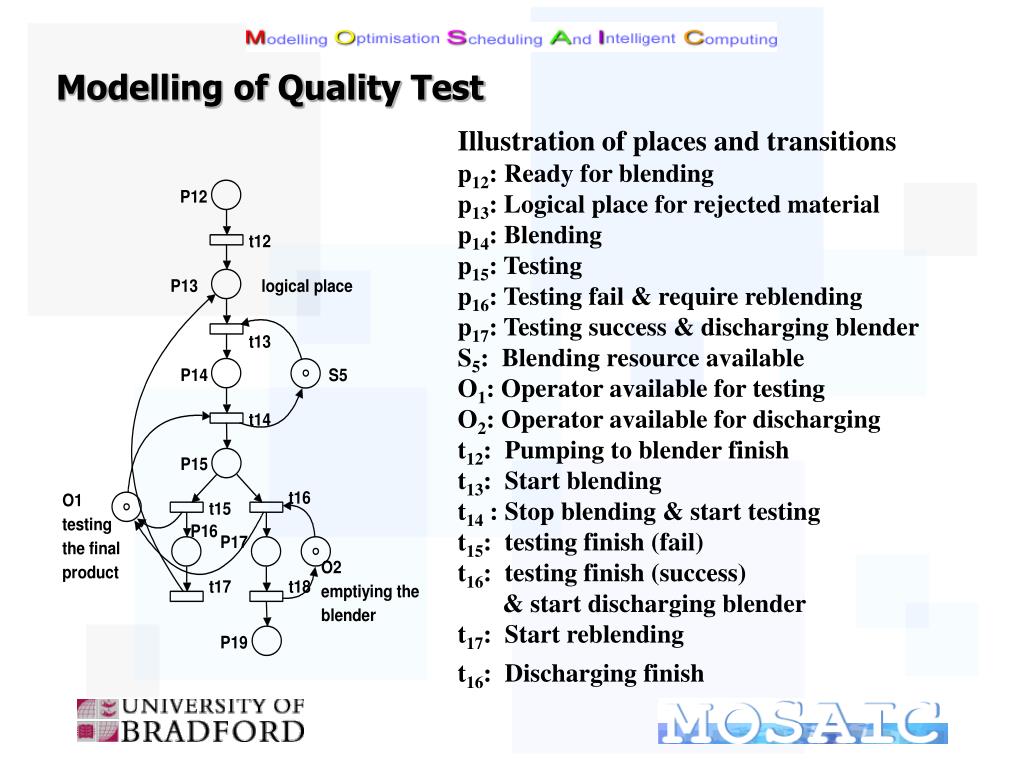 Modelling Optimisation Scheduling And Intelligent Computing

Modelling of Quality Test

P12
t12
P13
logical place
t13
P14
S5
t14
P15
O1 testing the final product
t15
t16
P16
P17
O2 emptiying the blender
t17
t18
P19

Illustration of places and transitions
$p_{12}$: Ready for blending
$p_{13}$: Logical place for rejected material
$p_{14}$: Blending
$p_{15}$: Testing
$p_{16}$: Testing fail & require reblending
$p_{17}$: Testing success & discharging blender
$S_5$: Blending resource available
$O_1$: Operator available for testing
$O_2$: Operator available for discharging
$t_{12}$: Pumping to blender finish
$t_{13}$: Start blending
$t_{14}$ : Stop blending & start testing
$t_{15}$: testing finish (fail)
$t_{16}$: testing finish (success) & start discharging blender
$t_{17}$: Start reblending
$t_{16}$: Discharging finish

UNIVERSITY OF BRADFORD

MOSAIC